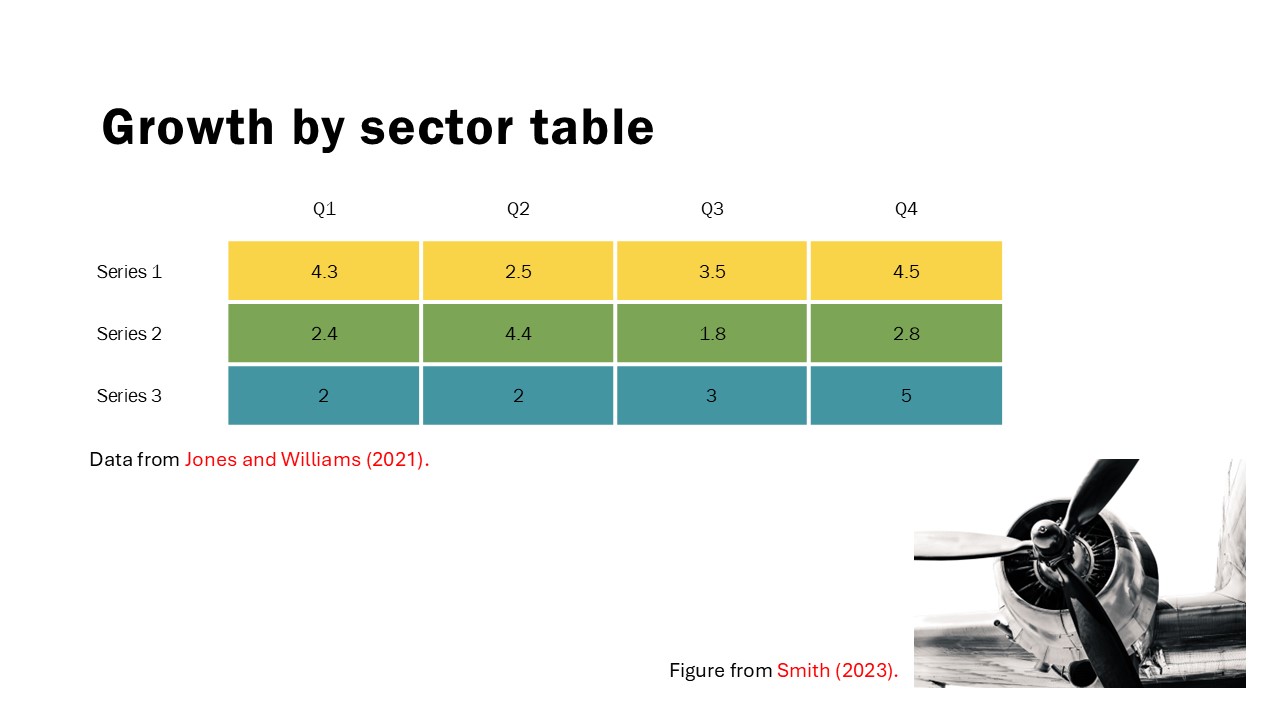 Growth by sector table

| | Q1 | Q2 | Q3 | Q4 |
|---|---|---|---|---|
| Series 1 | 4.3 | 2.5 | 3.5 | 4.5 |
| Series 2 | 2.4 | 4.4 | 1.8 | 2.8 |
| Series 3 | 2 | 2 | 3 | 5 |

Data from Jones and Williams (2021).

Figure from Smith (2023).